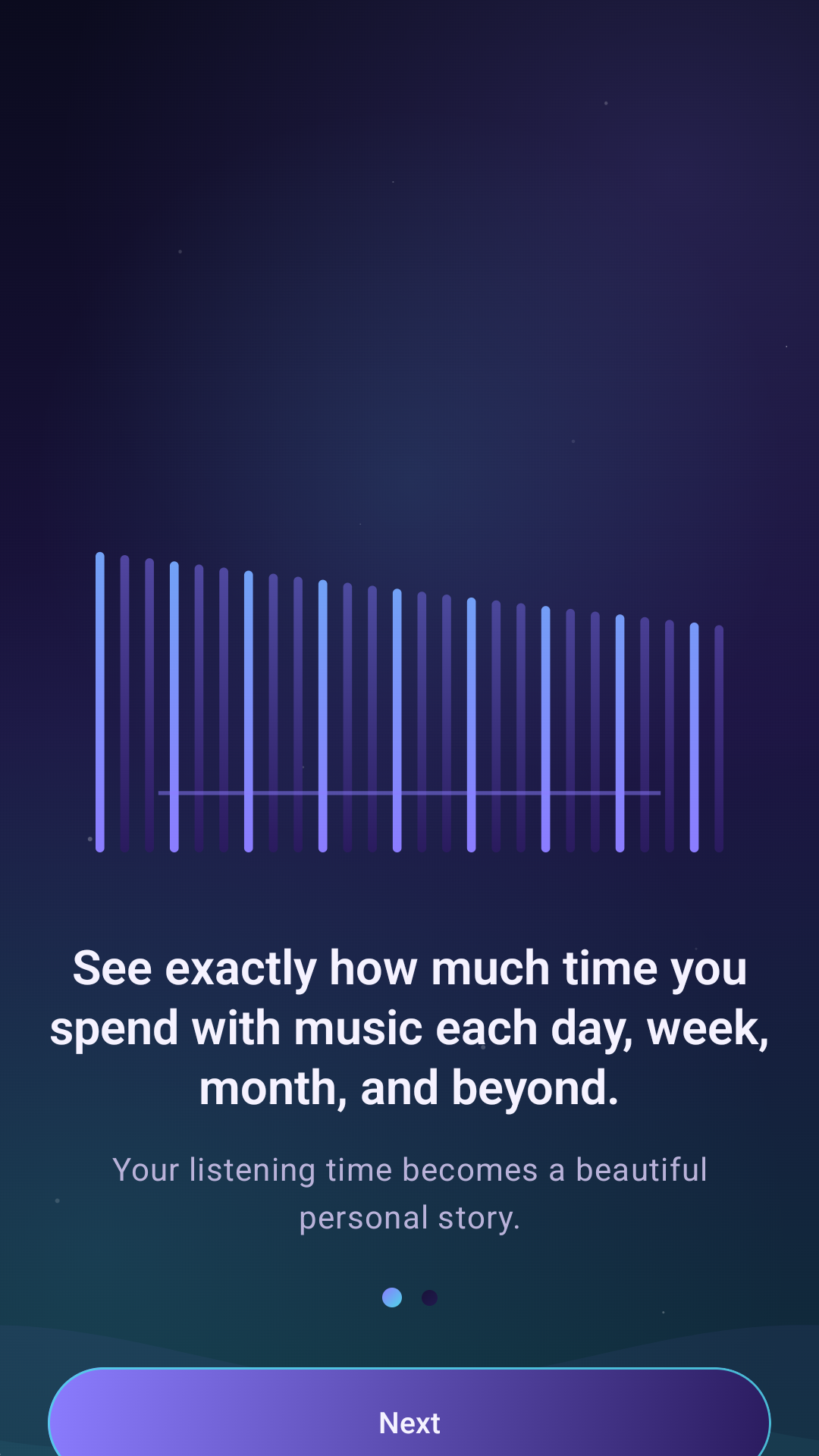 See exactly how much time you spend with music each day, week, month, and beyond.

Your listening time becomes a beautiful personal story.

Next